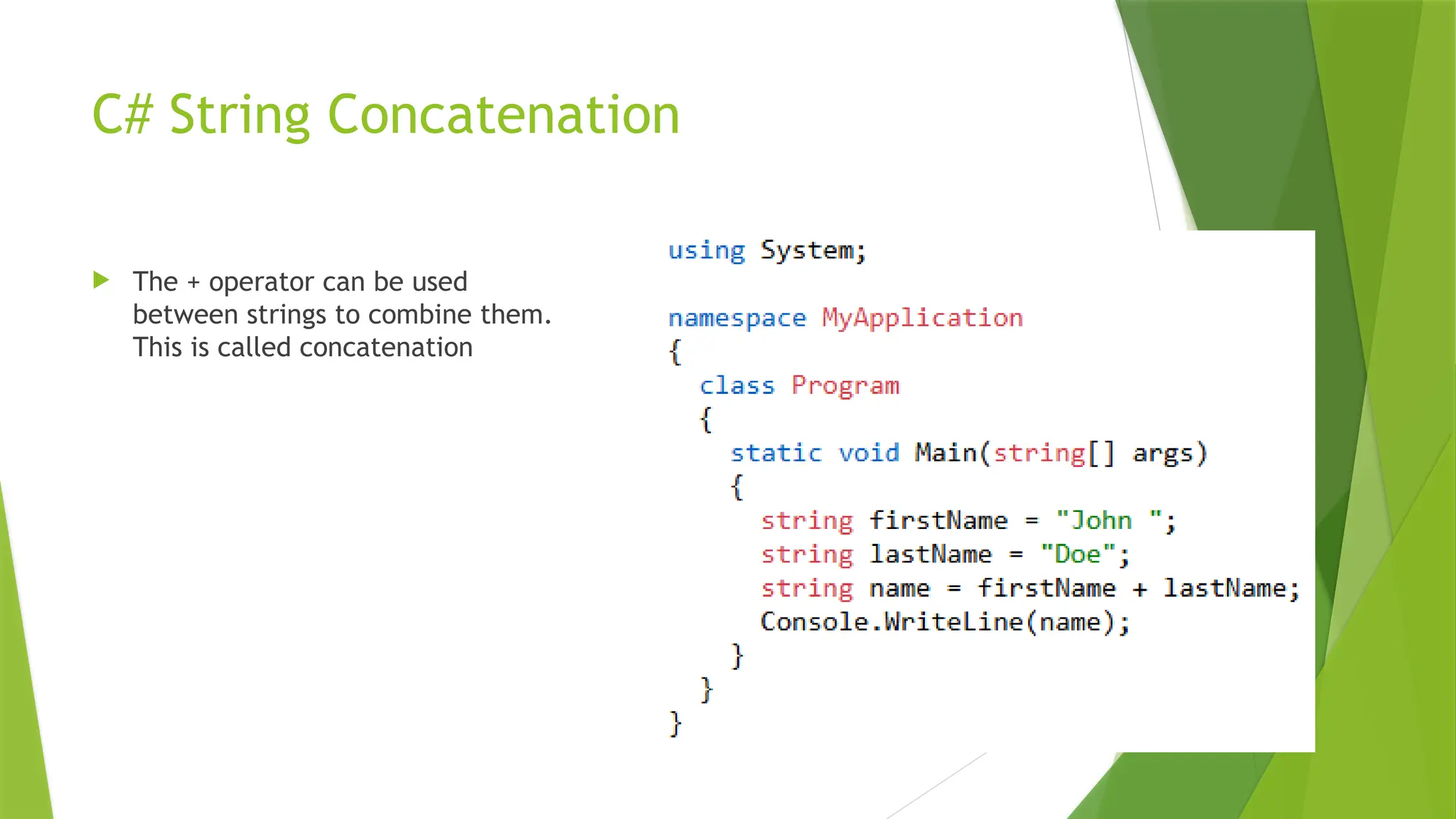 C# String Concatenation

The + operator can be used between strings to combine them. This is called concatenation

using System;

namespace MyApplication
{
  class Program
  {
    static void Main(string[] args)
    {
      string firstName = "John ";
      string lastName = "Doe";
      string name = firstName + lastName;
      Console.WriteLine(name);
    }
  }
}